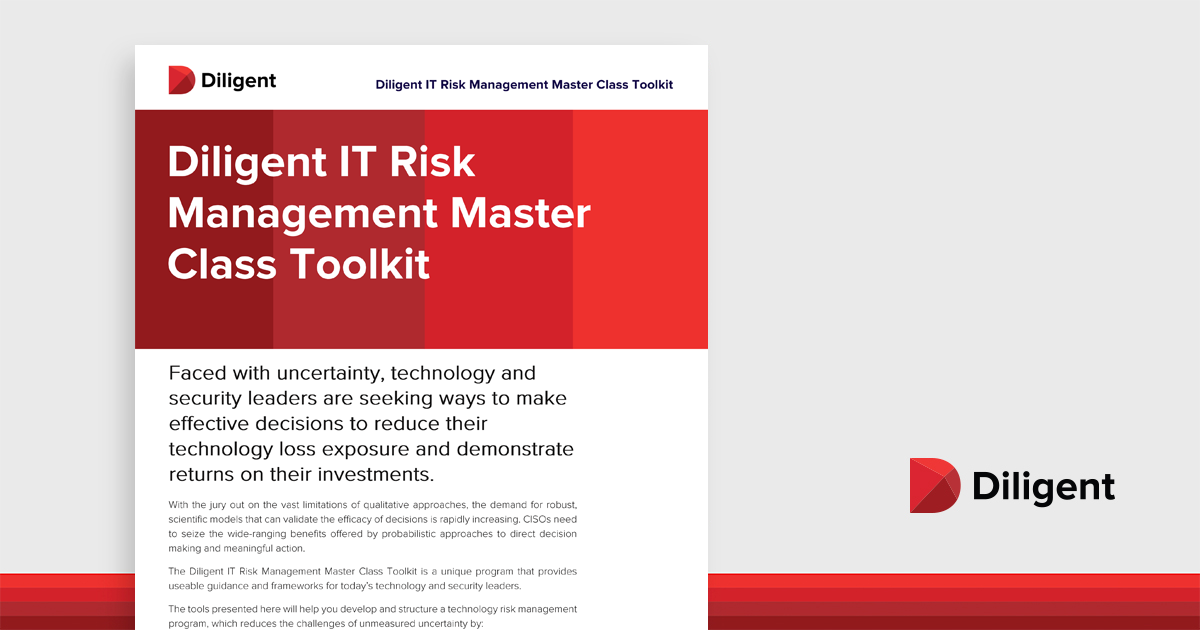 Diligent

Diligent IT Risk Management Master Class Toolkit

Diligent IT Risk Management Master Class Toolkit

Faced with uncertainty, technology and security leaders are seeking ways to make effective decisions to reduce their technology loss exposure and demonstrate returns on their investments.

With the jury out on the vast limitations of qualitative approaches, the demand for robust, scientific models that can validate the efficacy of decisions is rapidly increasing. CISOs need to seize the wide-ranging benefits offered by probabilistic approaches to direct decision making and meaningful action.

The Diligent IT Risk Management Master Class Toolkit is a unique program that provides useable guidance and frameworks for today's technology and security leaders.

The tools presented here will help you develop and structure a technology risk management program, which reduces the challenges of unmeasured uncertainty by:

Diligent